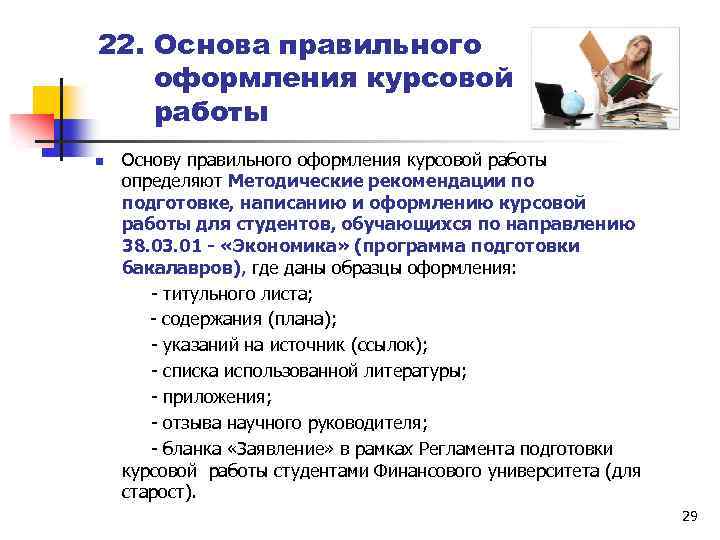 22. Основа правильного оформления курсовой работы

Основу правильного оформления курсовой работы определяют Методические рекомендации по подготовке, написанию и оформлению курсовой работы для студентов, обучающихся по направлению 38.03.01 - «Экономика» (программа подготовки бакалавров), где даны образцы оформления:

- титульного листа;

- содержания (плана);

- указаний на источник (ссылок);

- списка использованной литературы;

- приложения;

- отзыва научного руководителя;

- бланка «Заявление» в рамках Регламента подготовки курсовой работы студентами Финансового университета (для старост).

29